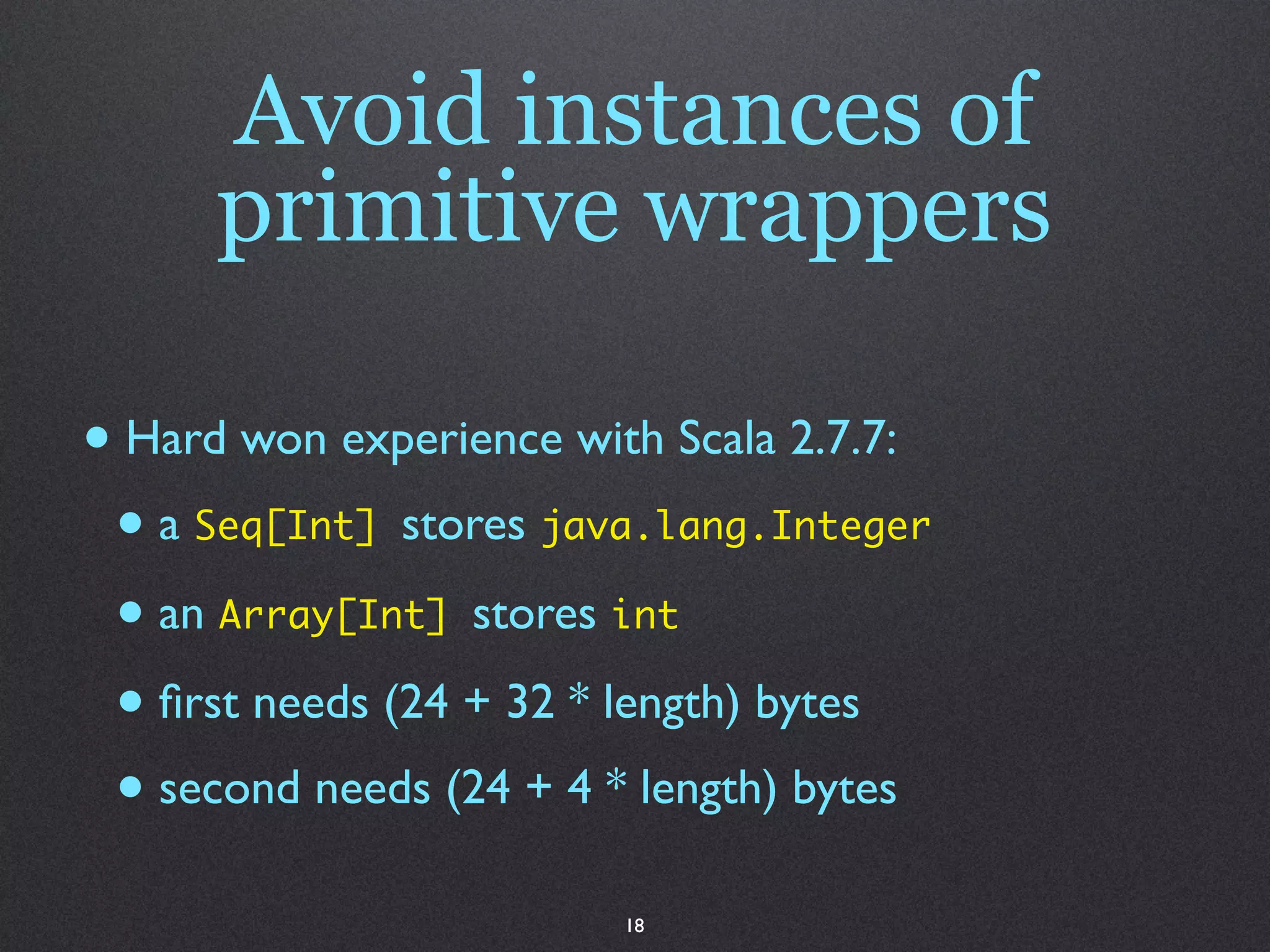 Avoid instances of primitive wrappers

• Hard won experience with Scala 2.7.7:

• a Seq[Int] stores java.lang.Integer

• an Array[Int] stores int

• first needs (24 + 32 * length) bytes

• second needs (24 + 4 * length) bytes

18